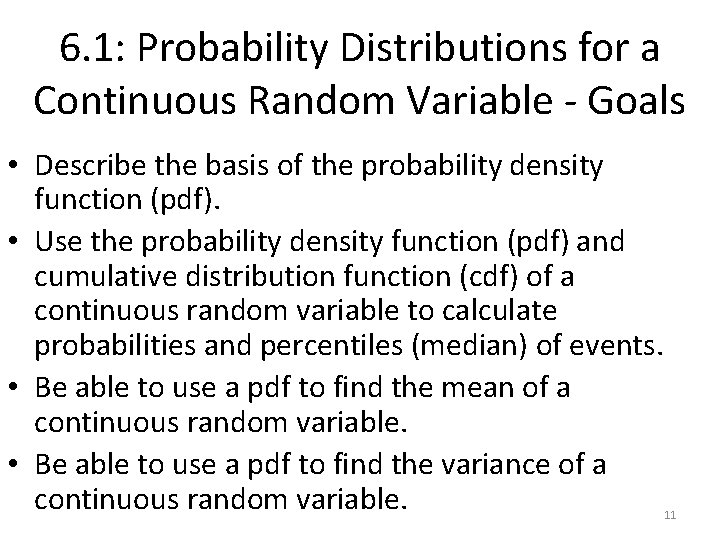 6.1: Probability Distributions for a Continuous Random Variable - Goals

• Describe the basis of the probability density function (pdf).
• Use the probability density function (pdf) and cumulative distribution function (cdf) of a continuous random variable to calculate probabilities and percentiles (median) of events.
• Be able to use a pdf to find the mean of a continuous random variable.
• Be able to use a pdf to find the variance of a continuous random variable.

11